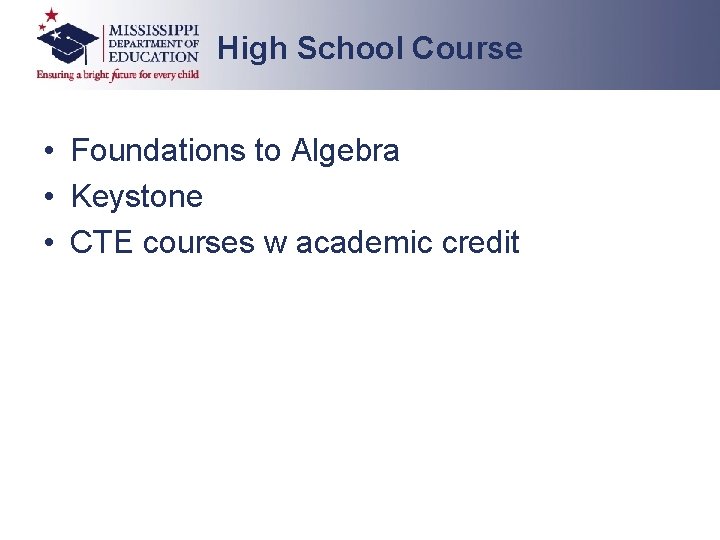 MISSISSIPPI DEPARTMENT OF EDUCATION
Ensuring a bright future for every child

High School Course

• Foundations to Algebra
• Keystone
• CTE courses w academic credit